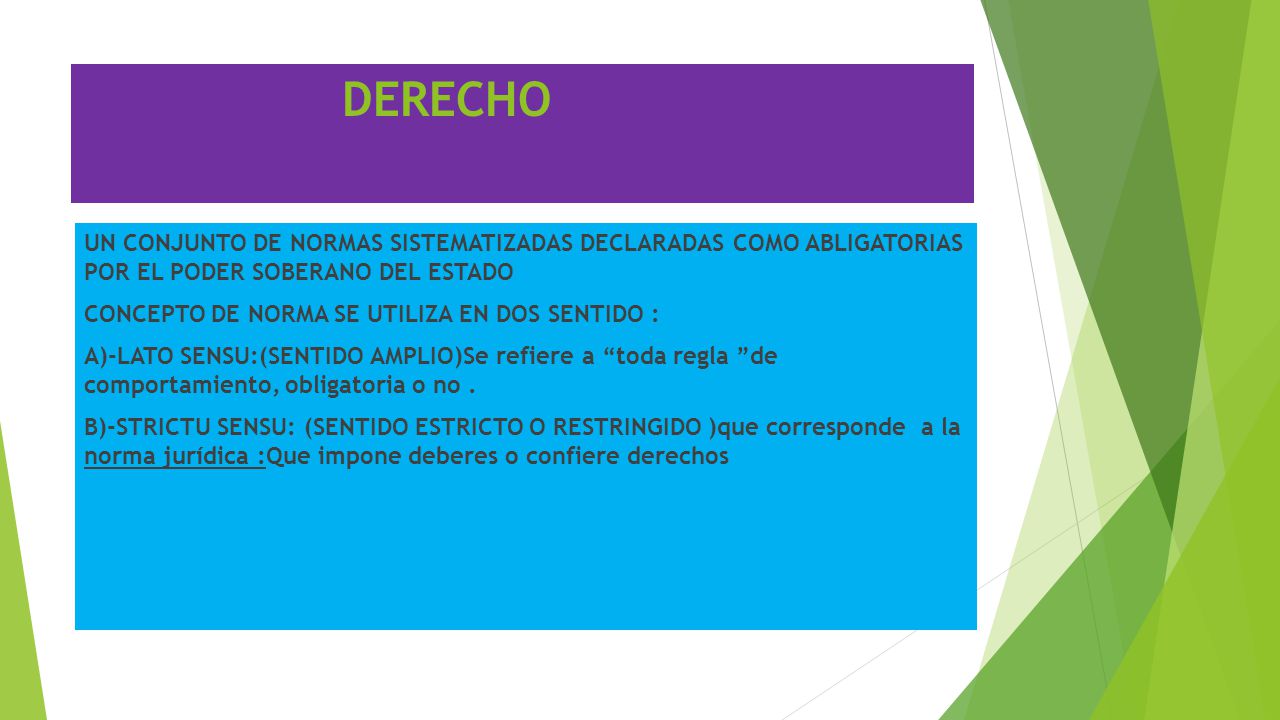 DERECHO

UN CONJUNTO DE NORMAS SISTEMATIZADAS DECLARADAS COMO ABLIGATORIAS POR EL PODER SOBERANO DEL ESTADO

CONCEPTO DE NORMA SE UTILIZA EN DOS SENTIDO :

A)-LATO SENSU:(SENTIDO AMPLIO)Se refiere a “toda regla ”de comportamiento, obligatoria o no .

B)-STRICTU SENSU: (SENTIDO ESTRICTO O RESTRINGIDO )que corresponde a la norma jurídica :Que impone deberes o confiere derechos